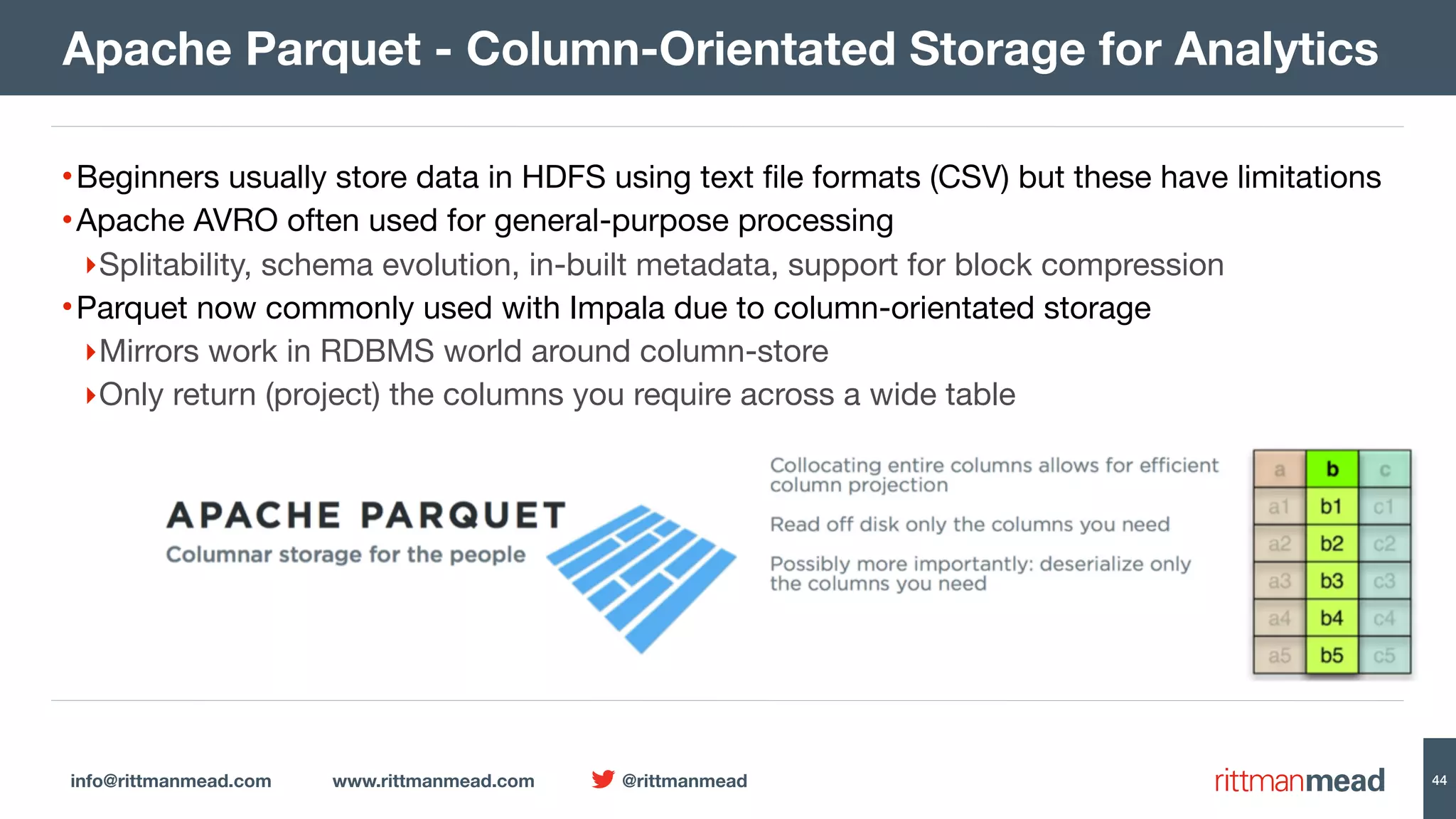 Apache Parquet - Column-Orientated Storage for Analytics

• Beginners usually store data in HDFS using text file formats (CSV) but these have limitations
• Apache AVRO often used for general-purpose processing
‣ Splitability, schema evolution, in-built metadata, support for block compression
• Parquet now commonly used with Impala due to column-orientated storage
‣ Mirrors work in RDBMS world around column-store
‣ Only return (project) the columns you require across a wide table

APACHE PARQUET
Columnar storage for the people

Collocating entire columns allows for efficient column projection

Read off disk only the columns you need

Possibly more importantly: deserialize only the columns you need

| a | b | c |
|---|---|---|
| a1 | b1 | c1 |
| a2 | b2 | c2 |
| a3 | b3 | c3 |
| a4 | b4 | c4 |
| a5 | b5 | c5 |

info@rittmanmead.com www.rittmanmead.com @rittmanmead

rittmanmead

44